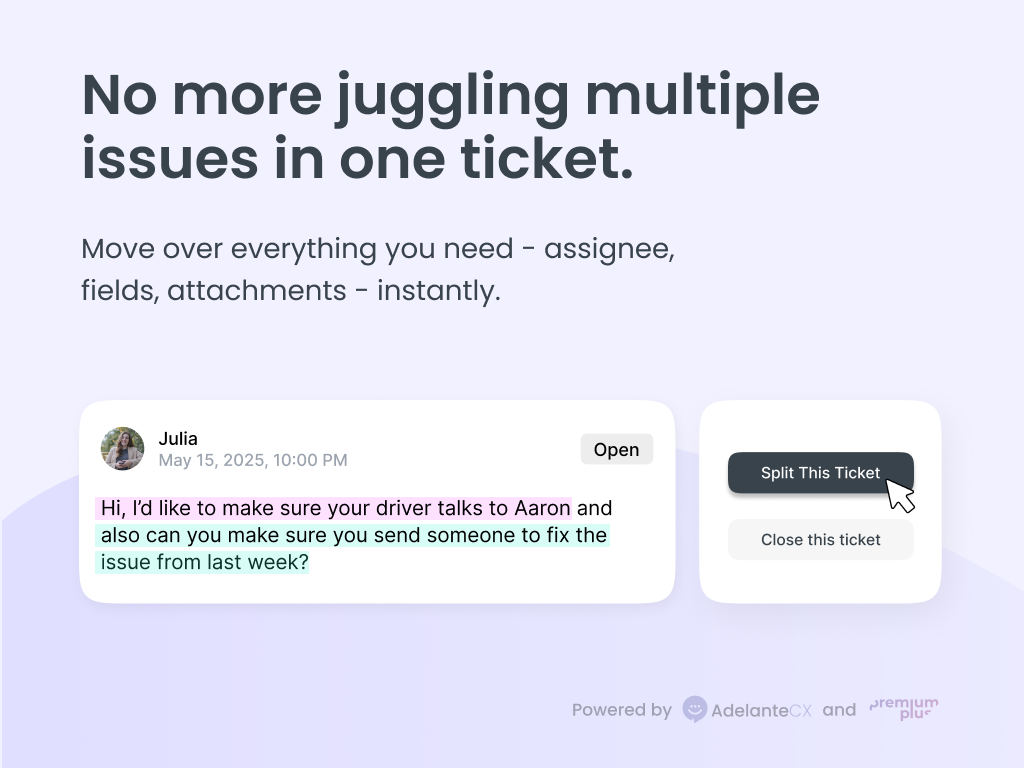 No more juggling multiple issues in one ticket.

Move over everything you need - assignee, fields, attachments - instantly.

Julia
May 15, 2025, 10:00 PM

Open

Hi, I'd like to make sure your driver talks to Aaron and also can you make sure you send someone to fix the issue from last week?

Split This Ticket

Close this ticket

Powered by AdelanteCX and premium plus